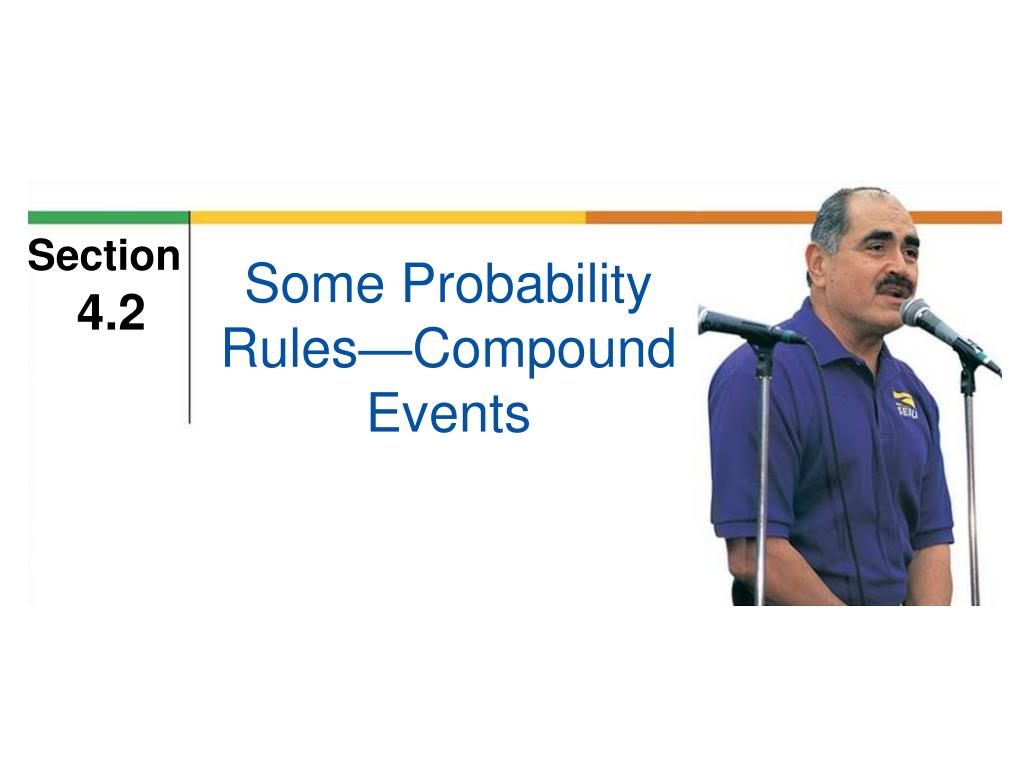 Section
4.2

Some Probability Rules—Compound Events

SEIU